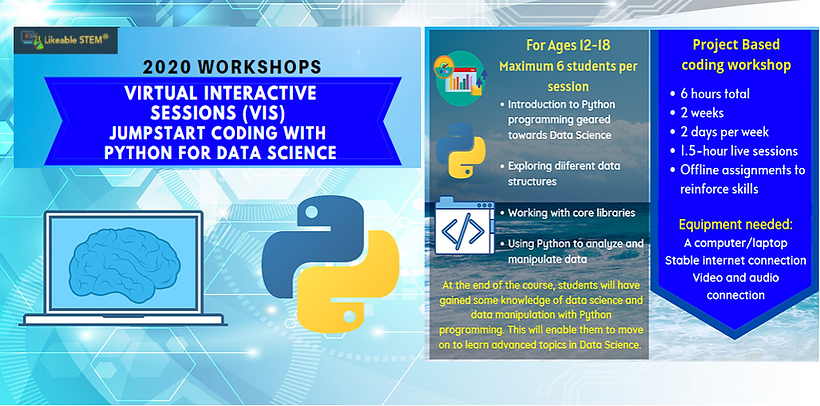 Likeable STEM®

2020 WORKSHOPS

VIRTUAL INTERACTIVE SESSIONS (VIS) JUMPSTART CODING WITH PYTHON FOR DATA SCIENCE

For Ages 12-18
Maximum 6 students per session

• Introduction to Python programming geared towards Data Science
• Exploring diiferent data structures
• Working with core libraries
• Using Python to analyze and manipulate data

At the end of the course, students will have gained some knowledge of data science and data manipulation with Python programming. This will enable them to move on to learn advanced topics in Data Science.

Project Based coding workshop

• 6 hours total
• 2 weeks
• 2 days per week
• 1.5-hour live sessions
• Offline assignments to reinforce skills

Equipment needed:
A computer/laptop
Stable internet connection
Video and audio connection